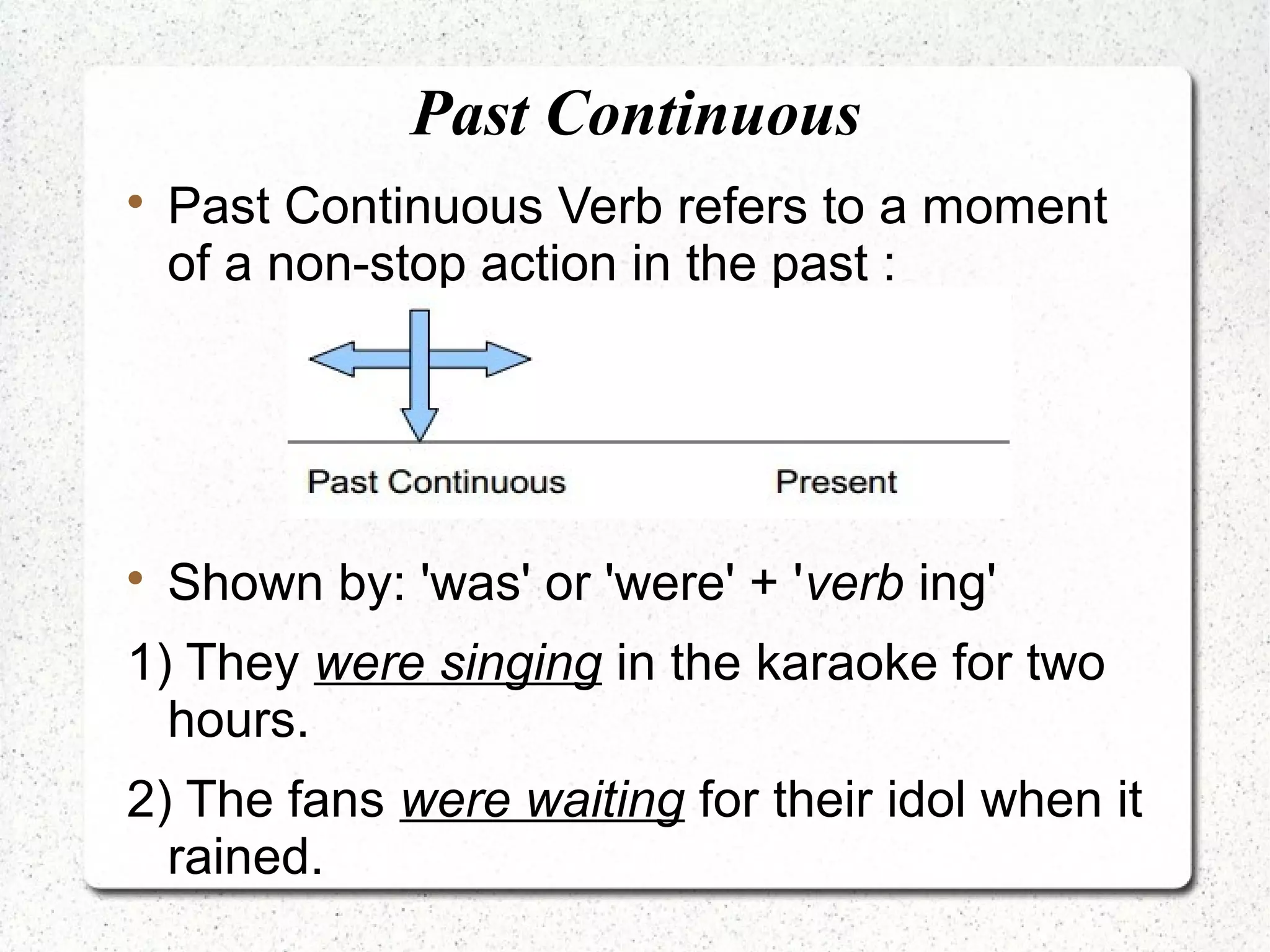 Past Continuous

• Past Continuous Verb refers to a moment of a non-stop action in the past :

Past Continuous

Present

• Shown by: 'was' or 'were' + 'verb ing'

1) They were singing in the karaoke for two hours.

2) The fans were waiting for their idol when it rained.